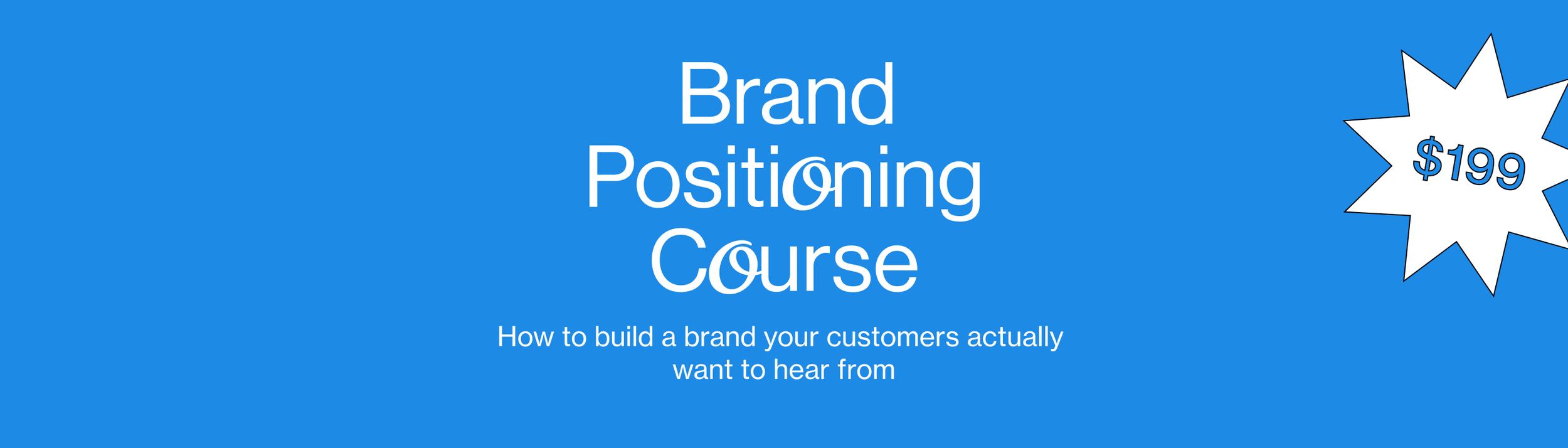 Brand Positioning Course

How to build a brand your customers actually want to hear from

$199